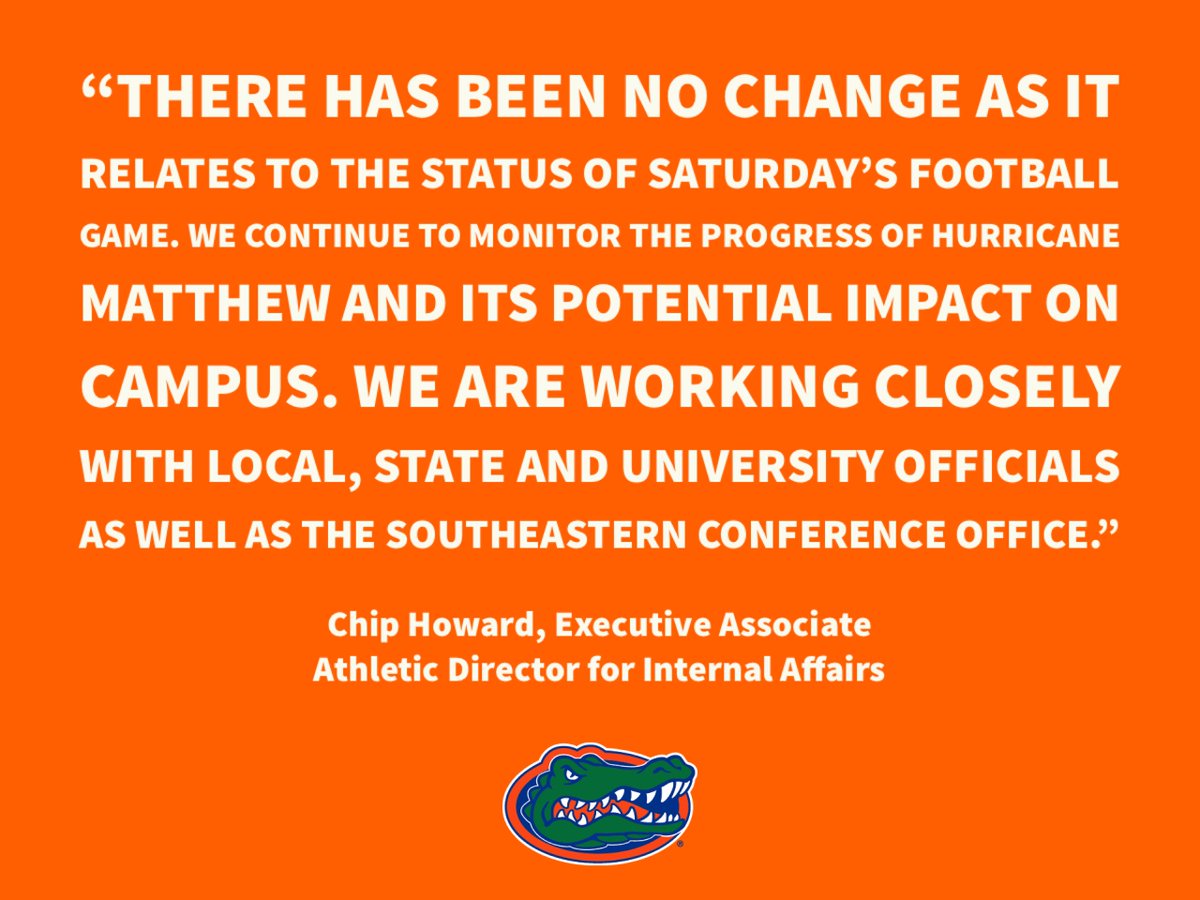 “THERE HAS BEEN NO CHANGE AS IT RELATES TO THE STATUS OF SATURDAY’S FOOTBALL GAME. WE CONTINUE TO MONITOR THE PROGRESS OF HURRICANE MATTHEW AND ITS POTENTIAL IMPACT ON CAMPUS. WE ARE WORKING CLOSELY WITH LOCAL, STATE AND UNIVERSITY OFFICIALS AS WELL AS THE SOUTHEASTERN CONFERENCE OFFICE.”

Chip Howard, Executive Associate Athletic Director for Internal Affairs